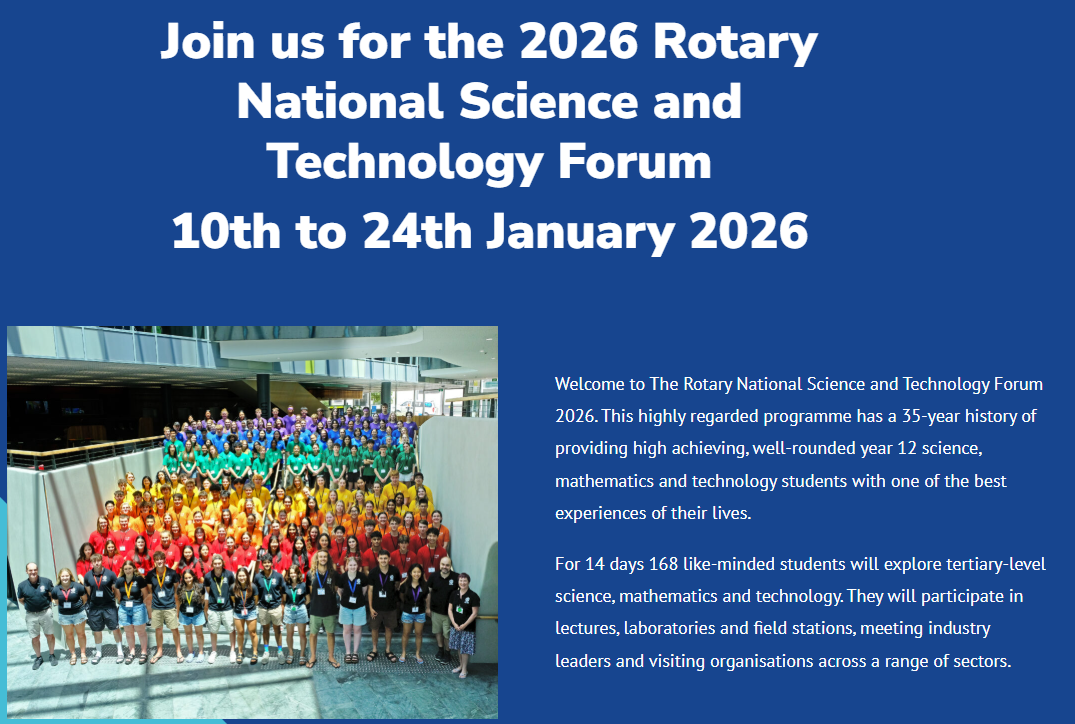 Join us for the 2026 Rotary National Science and Technology Forum

10th to 24th January 2026

Welcome to The Rotary National Science and Technology Forum 2026. This highly regarded programme has a 35-year history of providing high achieving, well-rounded year 12 science, mathematics and technology students with one of the best experiences of their lives.

For 14 days 168 like-minded students will explore tertiary-level science, mathematics and technology. They will participate in lectures, laboratories and field stations, meeting industry leaders and visiting organisations across a range of sectors.